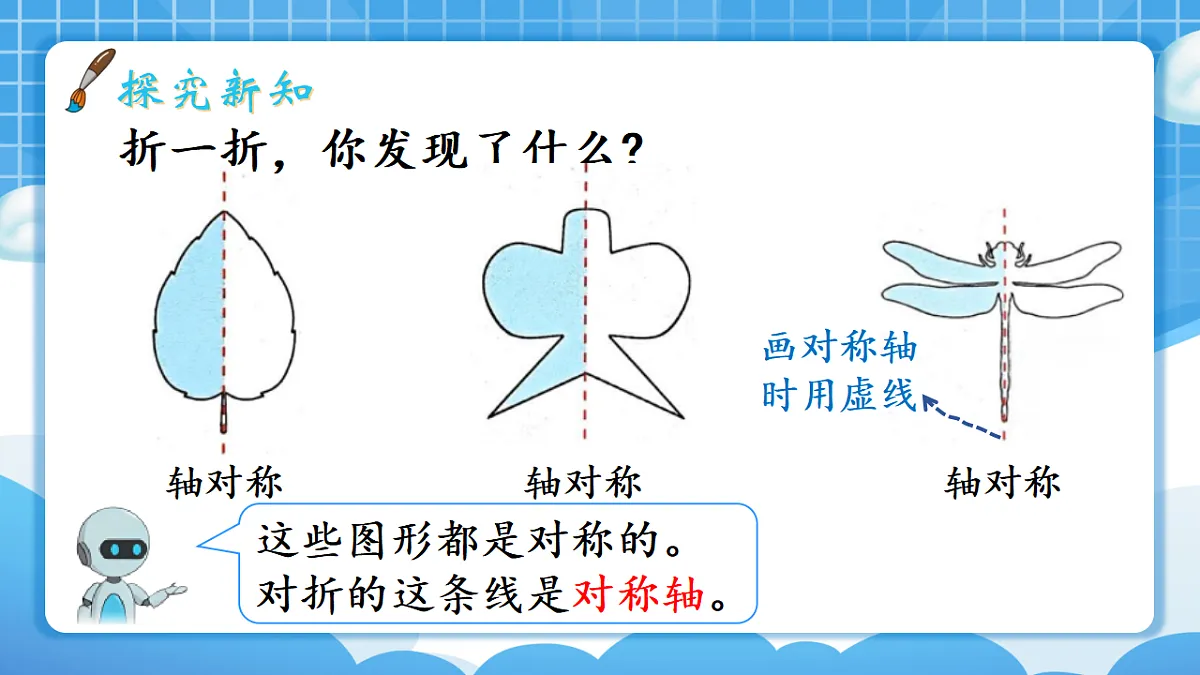 探究新知

折一折，你发现了什么？

画对称轴时用虚线

轴对称

轴对称

轴对称

这些图形都是对称的。
对折的这条线是对称轴。